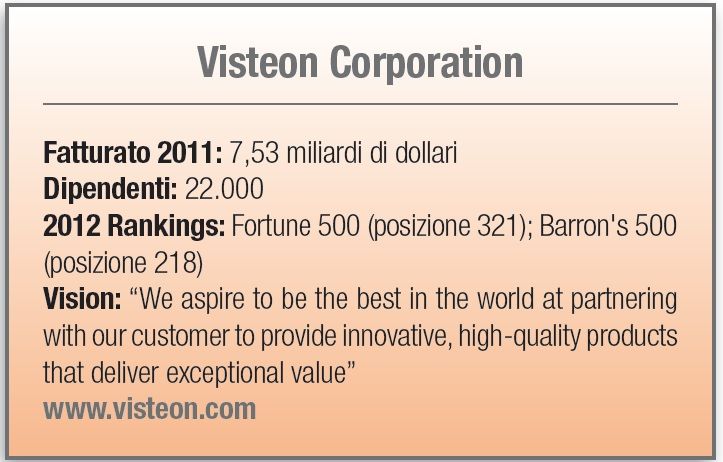 Visteon Corporation

Fatturato 2011: 7,53 miliardi di dollari
Dipendenti: 22.000
2012 Rankings: Fortune 500 (posizione 321); Barron's 500 (posizione 218)
Vision: “We aspire to be the best in the world at partnering with our customer to provide innovative, high-quality products that deliver exceptional value”
www.visteon.com